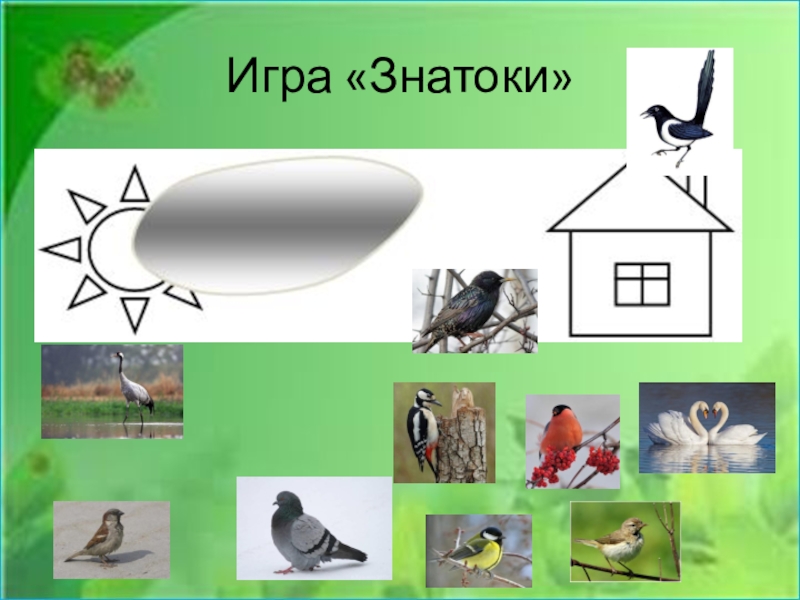 Игра «Знатоки»